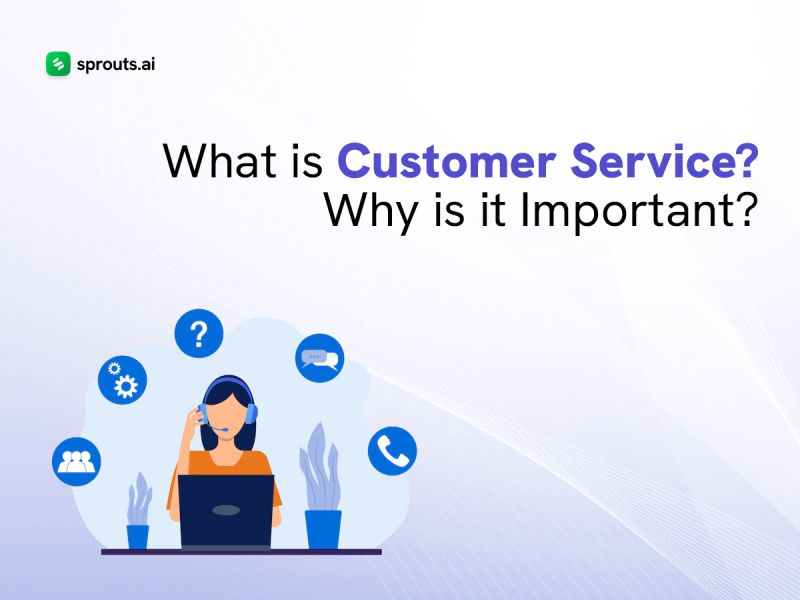 sprouts.ai

What is Customer Service?
Why is it Important?

?